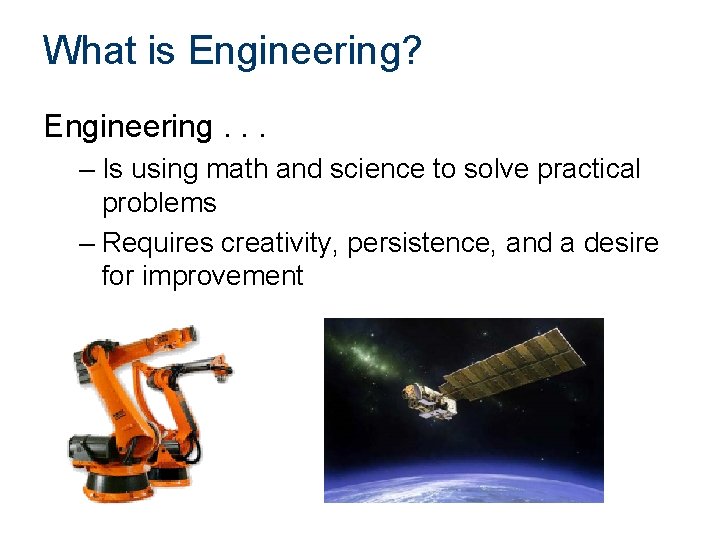 What is Engineering?

Engineering . . .

– Is using math and science to solve practical problems

– Requires creativity, persistence, and a desire for improvement